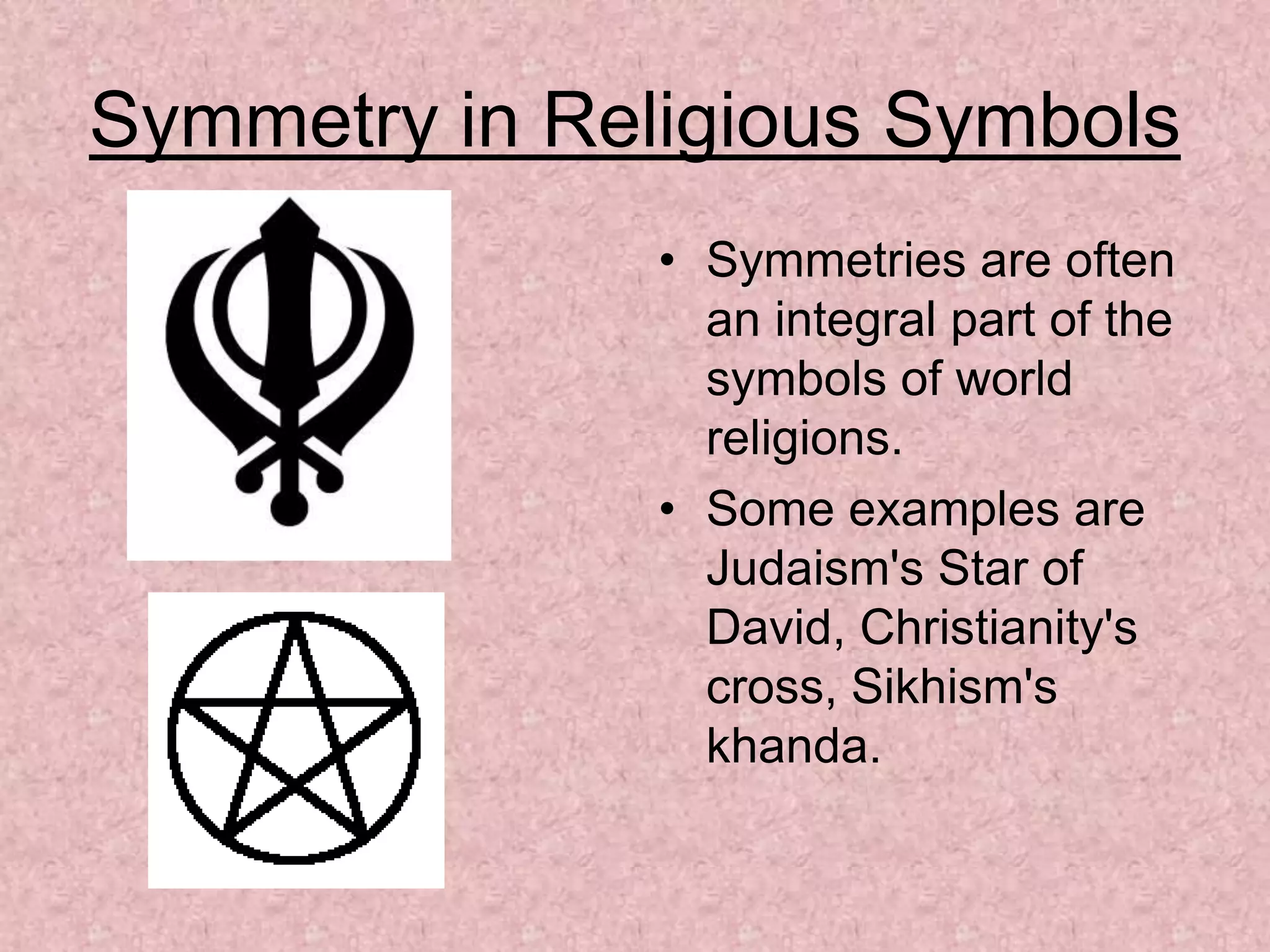 Symmetry in Religious Symbols

• Symmetries are often an integral part of the symbols of world religions.
• Some examples are Judaism's Star of David, Christianity's cross, Sikhism's khanda.